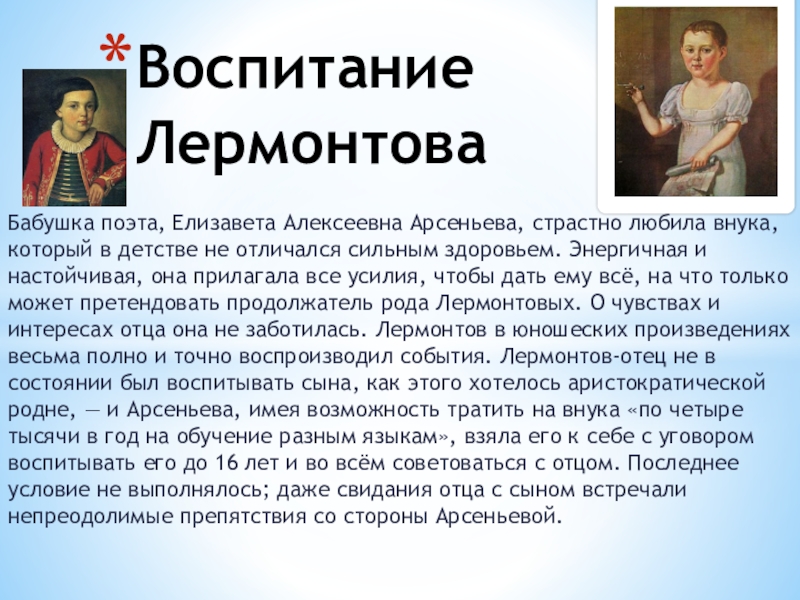 * Воспитание Лермонтова

Бабушка поэта, Елизавета Алексеевна Арсеньева, страстно любила внука, который в детстве не отличался сильным здоровьем. Энергичная и настойчивая, она прилагала все усилия, чтобы дать ему всё, на что только может претендовать продолжатель рода Лермонтовых. О чувствах и интересах отца она не заботилась. Лермонтов в юношеских произведениях весьма полно и точно воспроизводил события. Лермонтов-отец не в состоянии был воспитывать сына, как этого хотелось аристократической родне, — и Арсеньева, имея возможность тратить на внука «по четыре тысячи в год на обучение разным языкам», взяла его к себе с уговором воспитывать его до 16 лет и во всём советоваться с отцом. Последнее условие не выполнялось; даже свидания отца с сыном встречали непреодолимые препятствия со стороны Арсеньевой.